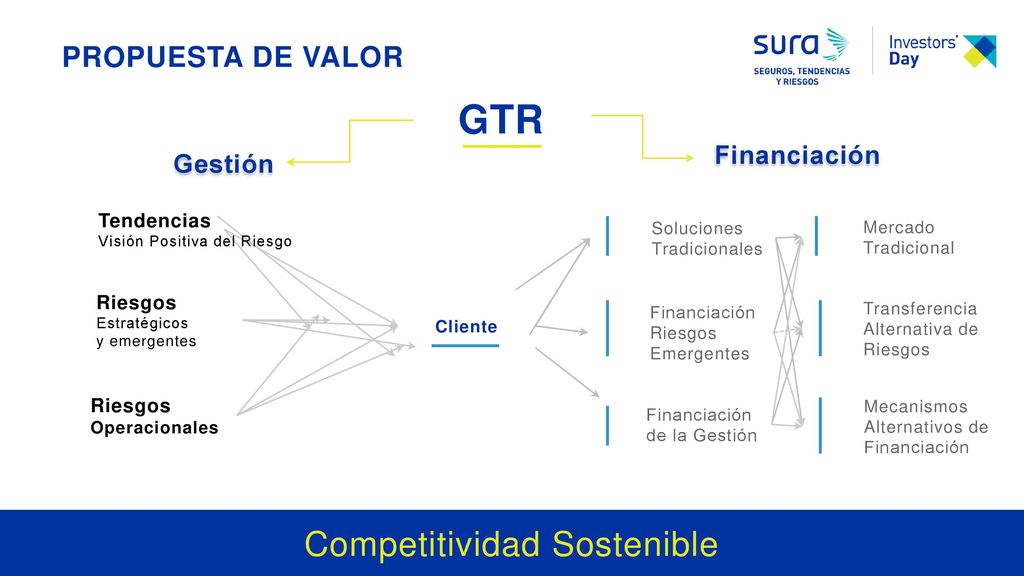 PROPUESTA DE VALOR

sura
SEGUROS, TENDENCIAS Y RIESGOS

Investors' Day

GTR

Gestión

Financiación

Tendencias
Visión Positiva del Riesgo

Riesgos
Estratégicos
y emergentes

Riesgos
Operacionales

Cliente

Soluciones Tradicionales

Financiación Riesgos Emergentes

Financiación de la Gestión

Mercado Tradicional

Transferencia Alternativa de Riesgos

Mecanismos Alternativos de Financiación

Competitividad Sostenible